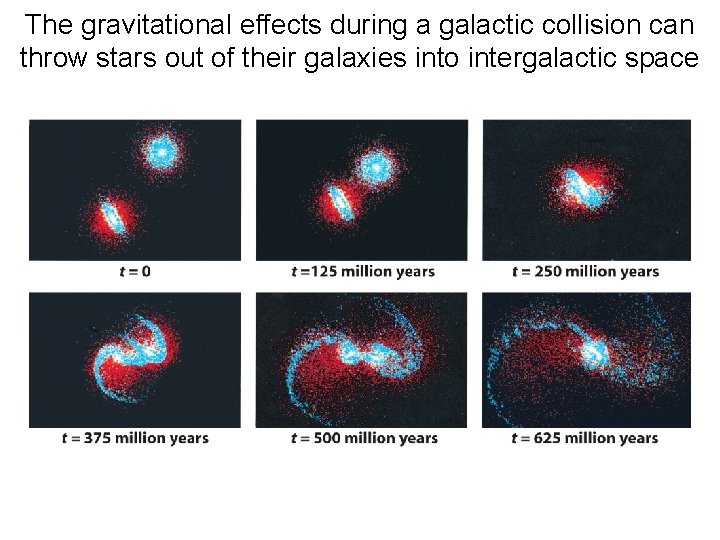 The gravitational effects during a galactic collision can throw stars out of their galaxies into intergalactic space

$t = 0$

$t = 125$ million years

$t = 250$ million years

$t = 375$ million years

$t = 500$ million years

$t = 625$ million years